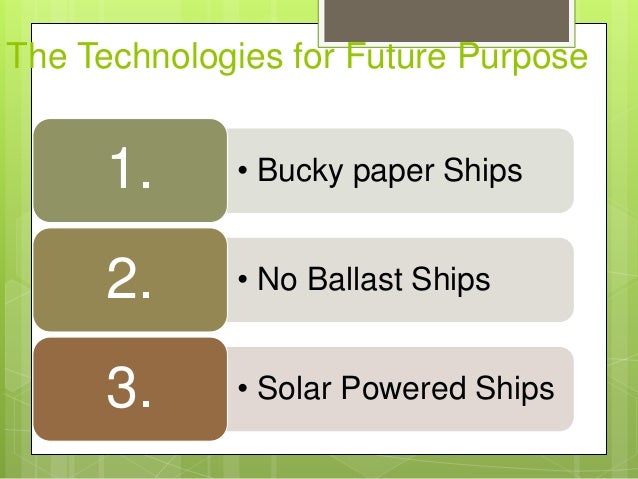 The Technologies for Future Purpose

1.
• Bucky paper Ships

2.
• No Ballast Ships

3.
• Solar Powered Ships